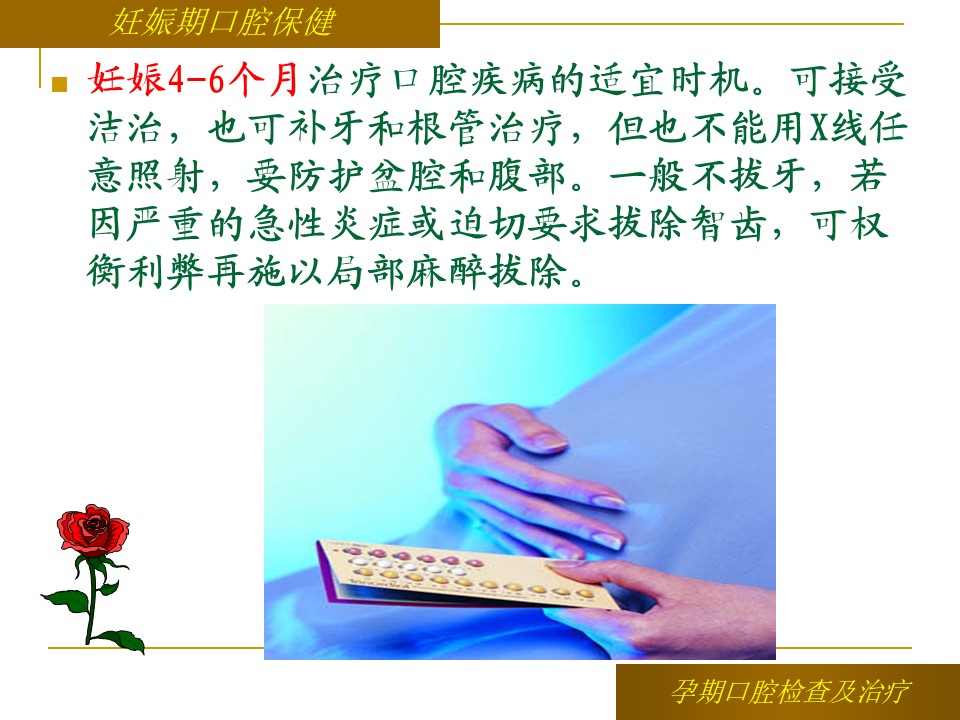 妊娠期口腔保健

妊娠4-6个月治疗口腔疾病的适宜时机。可接受洁治，也可补牙和根管治疗，但也不能用X线任意照射，要防护盆腔和腹部。一般不拔牙，若因严重的急性炎症或迫切要求拔除智齿，可权衡利弊再施以局部麻醉拔除。

孕期口腔检查及治疗